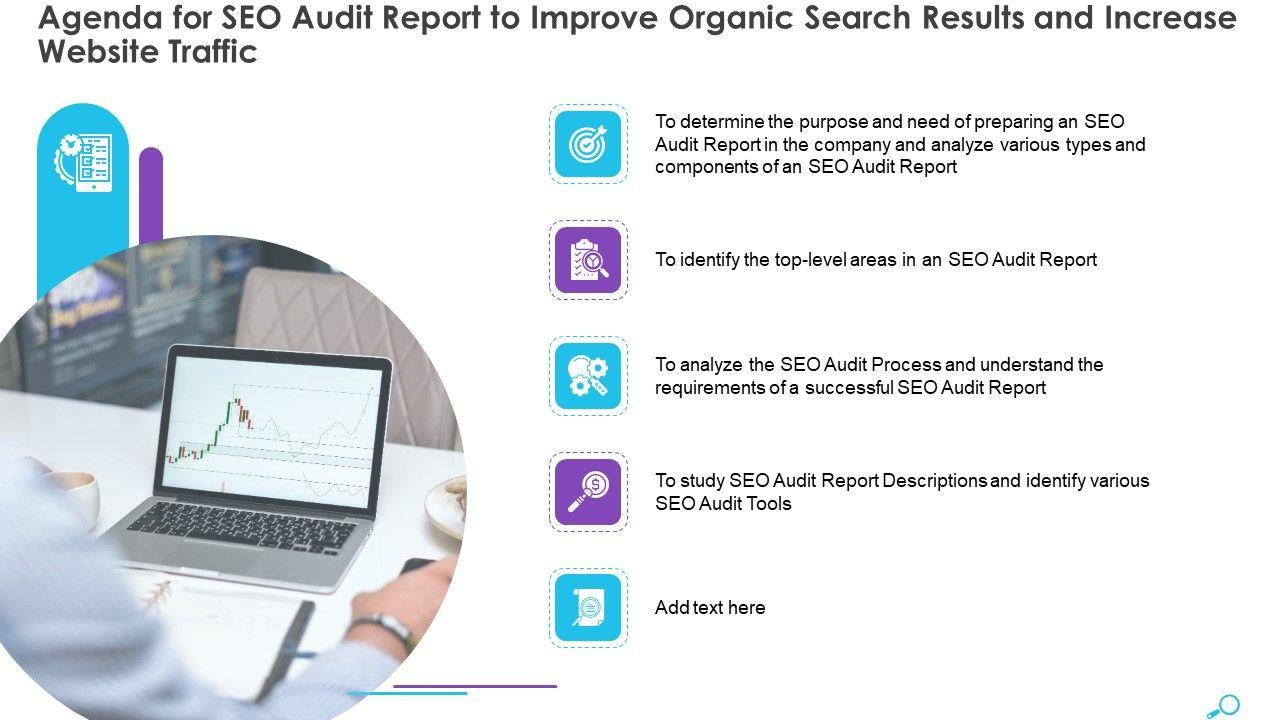 Agenda for SEO Audit Report to Improve Organic Search Results and Increase Website Traffic

To determine the purpose and need of preparing an SEO Audit Report in the company and analyze various types and components of an SEO Audit Report

To identify the top-level areas in an SEO Audit Report

To analyze the SEO Audit Process and understand the requirements of a successful SEO Audit Report

To study SEO Audit Report Descriptions and identify various SEO Audit Tools

Add text here